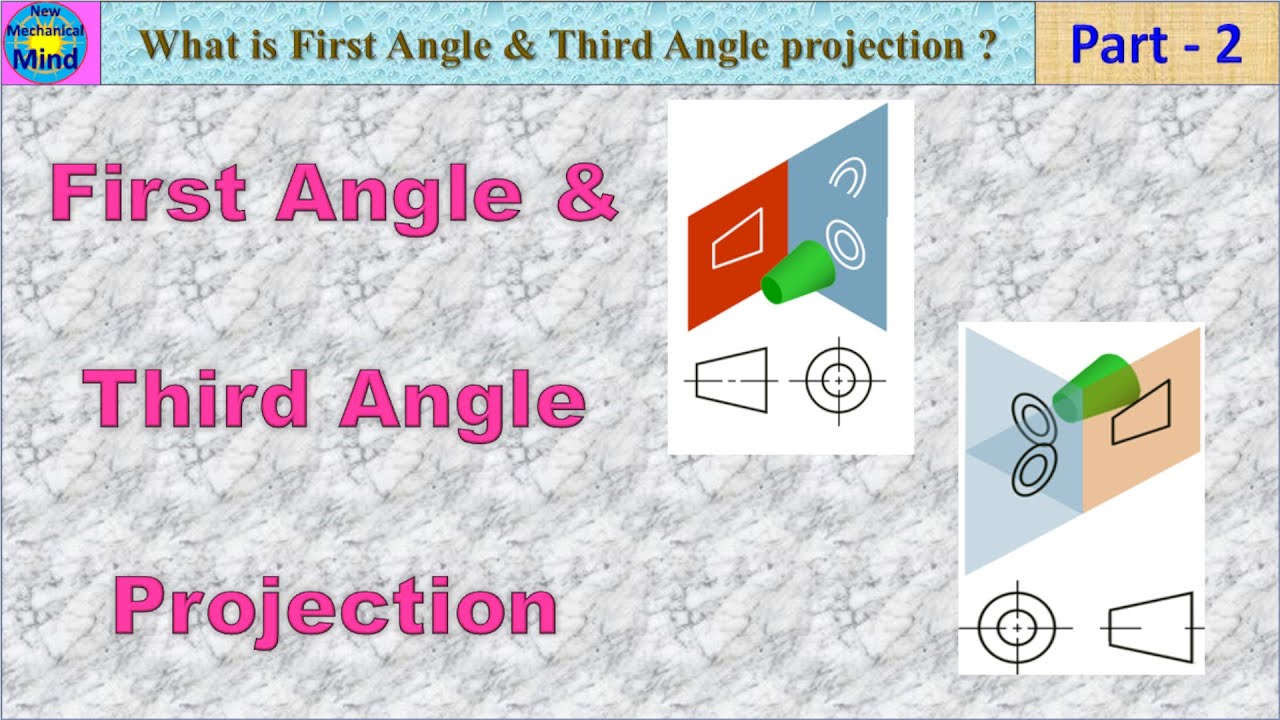 New Mechanical Mind

What is First Angle & Third Angle projection ?

Part - 2

First Angle &

Third Angle

Projection